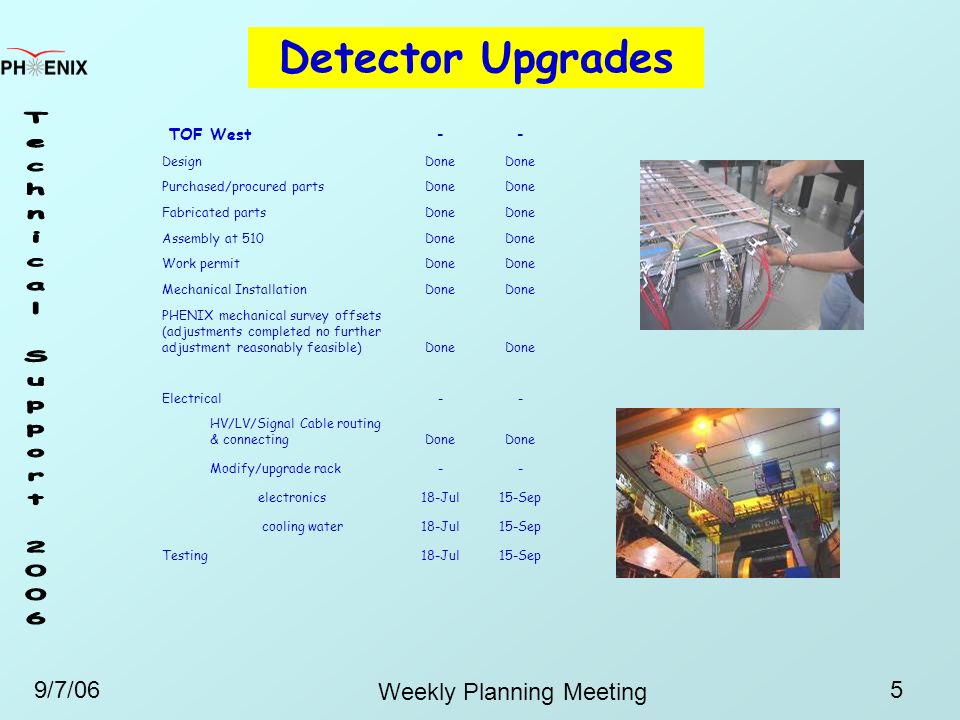 PHENIX

Detector Upgrades

Technical Support 2006

| TOF West | - | - |
|---|---|---|
| Design | Done | Done |
| Purchased/procured parts | Done | Done |
| Fabricated parts | Done | Done |
| Assembly at 510 | Done | Done |
| Work permit | Done | Done |
| Mechanical Installation | Done | Done |
| PHENIX mechanical survey offsets (adjustments completed no further adjustment reasonably feasible) | Done | Done |
| Electrical | - | - |
| HV/LV/Signal Cable routing & connecting | Done | Done |
| Modify/upgrade rack | - | - |
| electronics | 18-Jul | 15-Sep |
| cooling water | 18-Jul | 15-Sep |
| Testing | 18-Jul | 15-Sep |

9/7/06

Weekly Planning Meeting

5